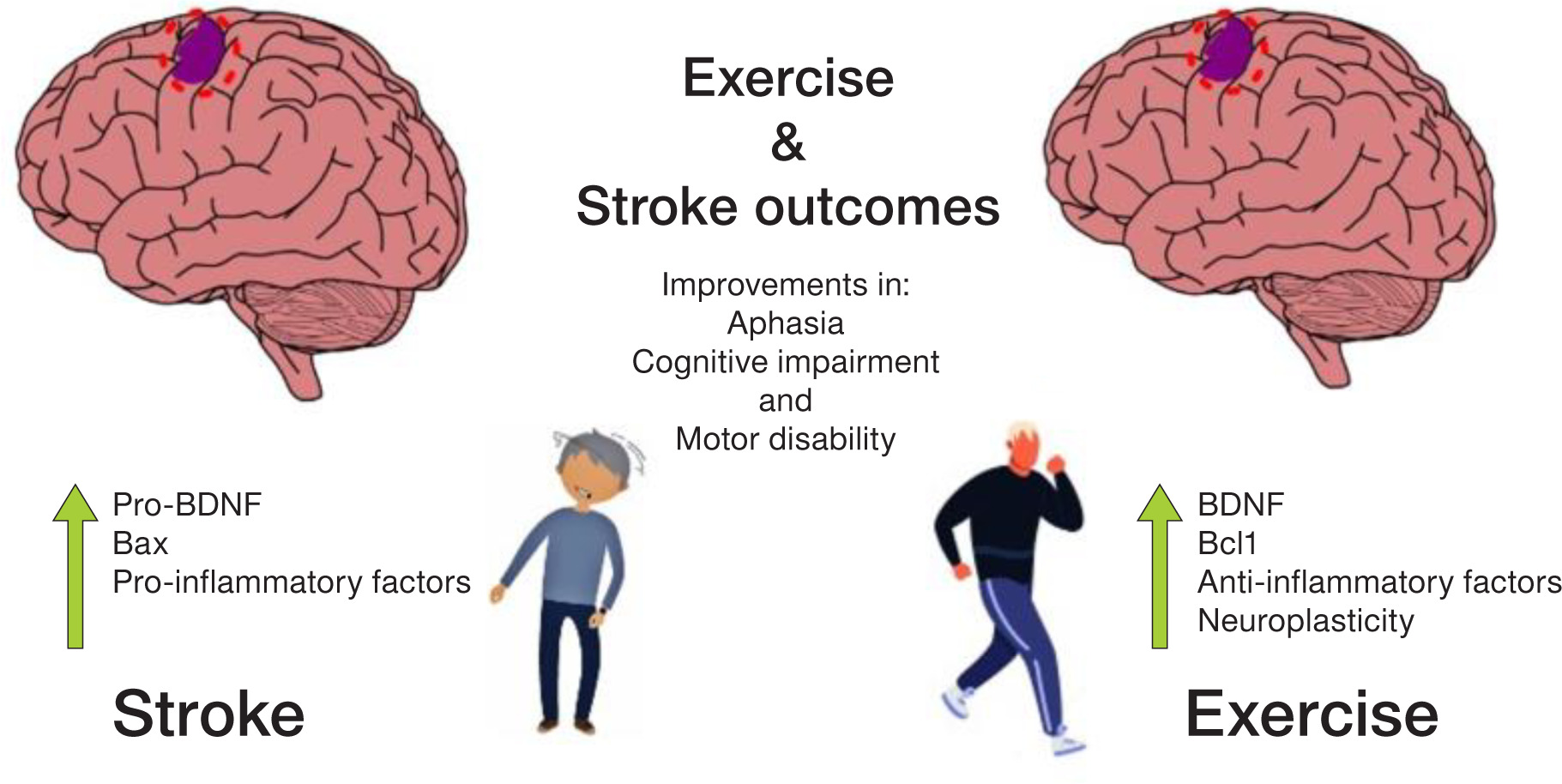 Exercise
&
Stroke outcomes

Improvements in:
Aphasia
Cognitive impairment
and
Motor disability

Pro-BDNF
Bax
Pro-inflammatory factors

Stroke

BDNF
Bcl1
Anti-inflammatory factors
Neuroplasticity

Exercise